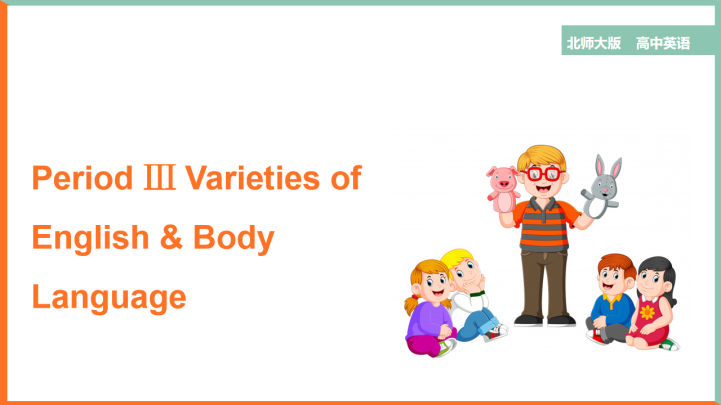 北师大版　高中英语

Period Ⅲ Varieties of English & Body Language